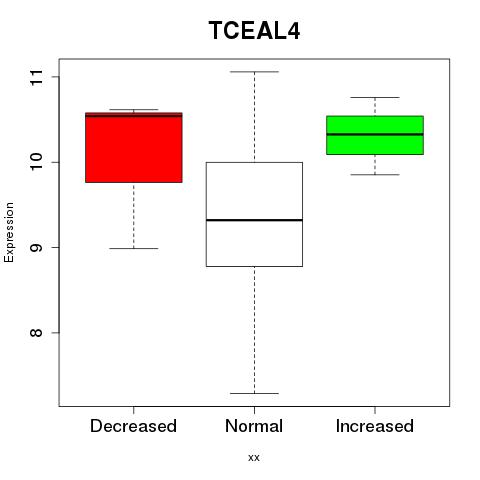 TCEAL4

Expression

11
10
9
8

Decreased
Normal
Increased

xx